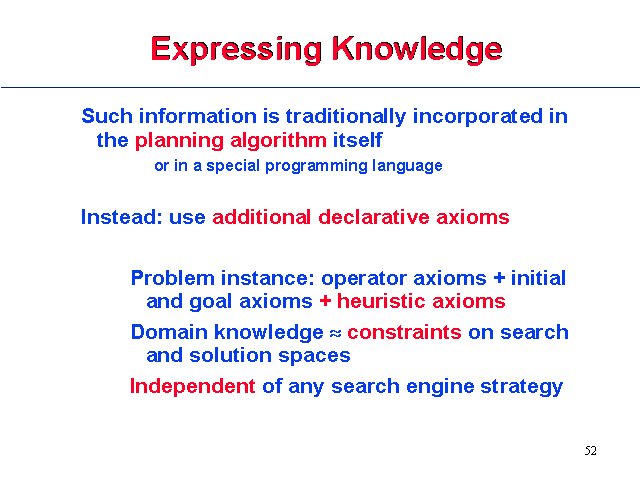 Expressing Knowledge

Such information is traditionally incorporated in the planning algorithm itself

or in a special programming language

Instead: use additional declarative axioms

Problem instance: operator axioms + initial and goal axioms + heuristic axioms

Domain knowledge ≈ constraints on search and solution spaces

Independent of any search engine strategy

52